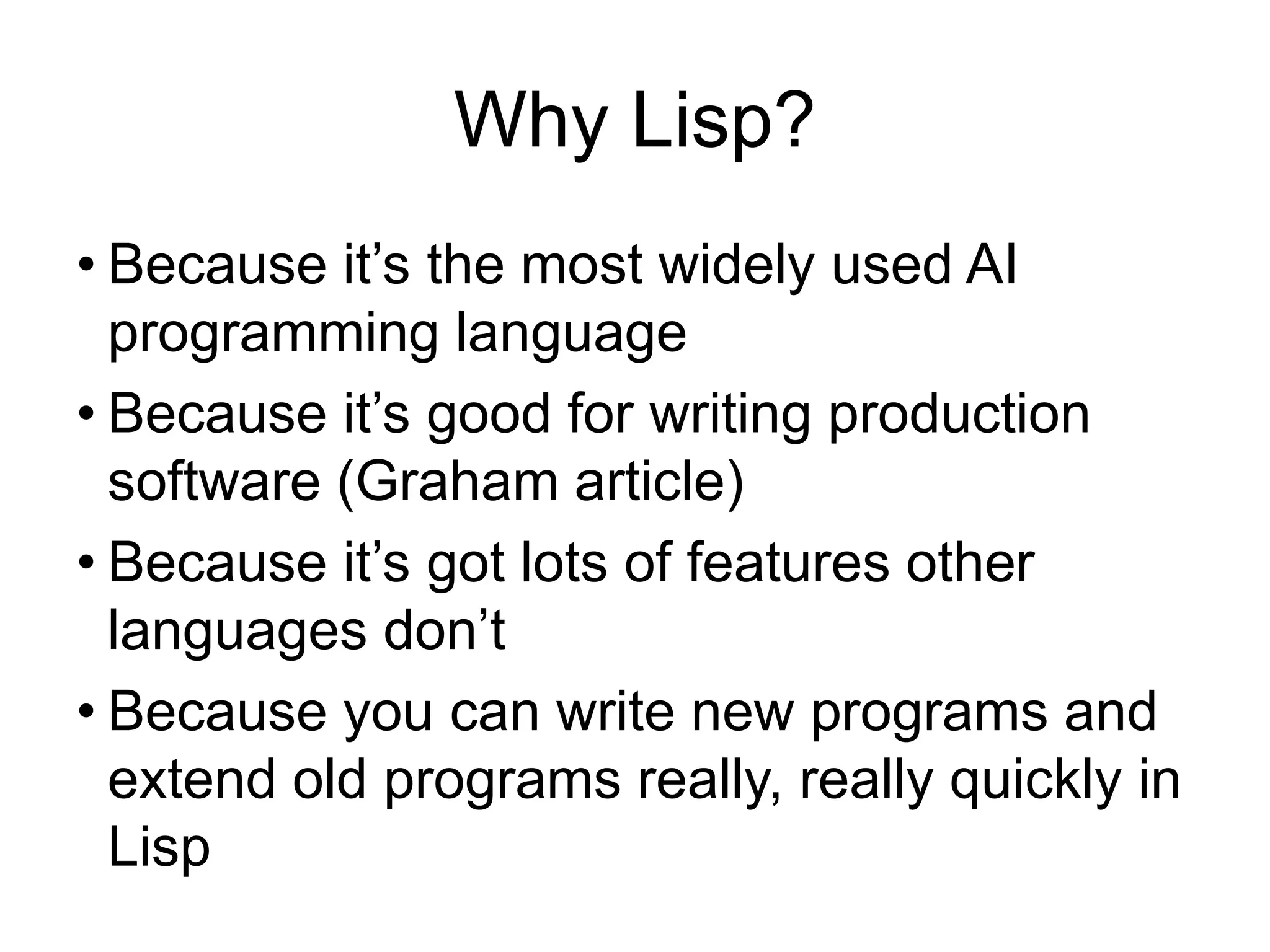 Why Lisp?

• Because it’s the most widely used AI programming language
• Because it’s good for writing production software (Graham article)
• Because it’s got lots of features other languages don’t
• Because you can write new programs and extend old programs really, really quickly in Lisp